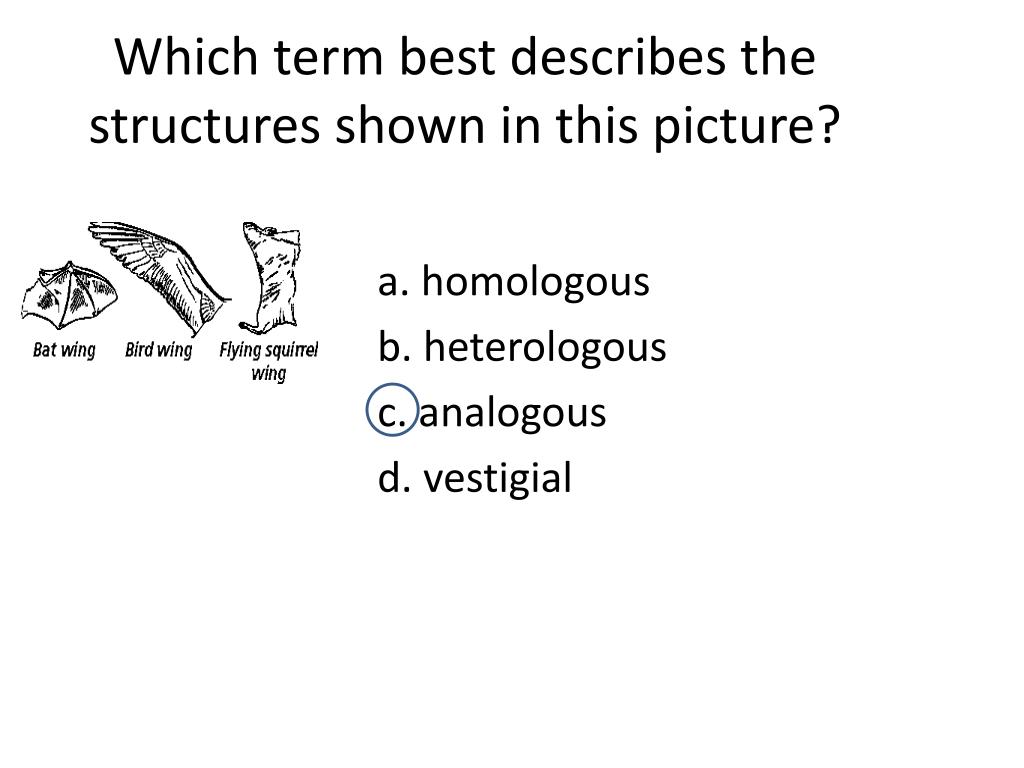 Which term best describes the structures shown in this picture?

Bat wing
Bird wing
Flying squirrel wing

a. homologous
b. heterologous
c. analogous
d. vestigial